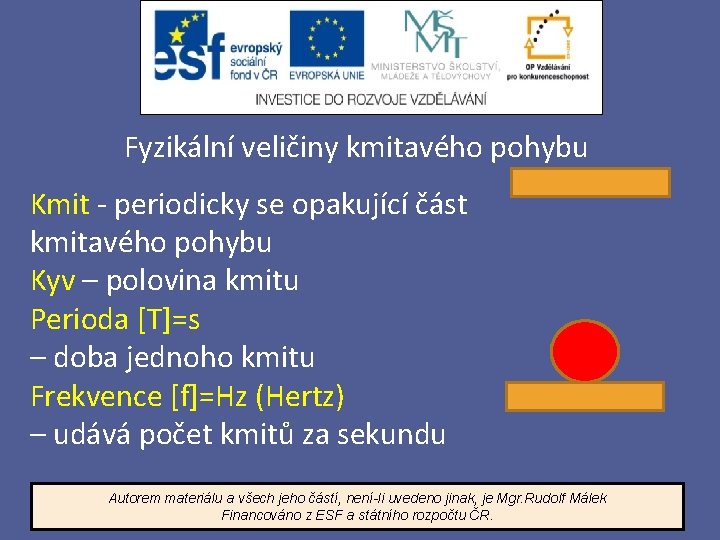 esf evropský sociální fond v ČR
EVROPSKÁ UNIE
MŠMT
MINISTERSTVO ŠKOLSTVÍ, MLÁDEŽE A TĚLOVÝCHOVY
OP Vzdělávání pro konkurenceschopnost
INVESTICE DO ROZVOJE VZDĚLÁVÁNÍ

Fyzikální veličiny kmitavého pohybu

Kmit - periodicky se opakující část kmitavého pohybu
Kyv – polovina kmitu
Perioda [T]=s
– doba jednoho kmitu
Frekvence [f]=Hz (Hertz)
– udává počet kmitů za sekundu

Autorem materiálu a všech jeho částí, není-li uvedeno jinak, je Mgr.Rudolf Málek
Financováno z ESF a státního rozpočtu ČR.